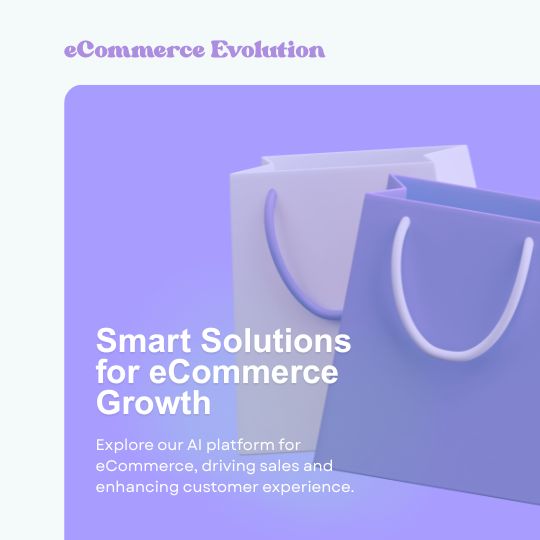 eCommerce Evolution

Smart Solutions for eCommerce Growth

Explore our AI platform for eCommerce, driving sales and enhancing customer experience.